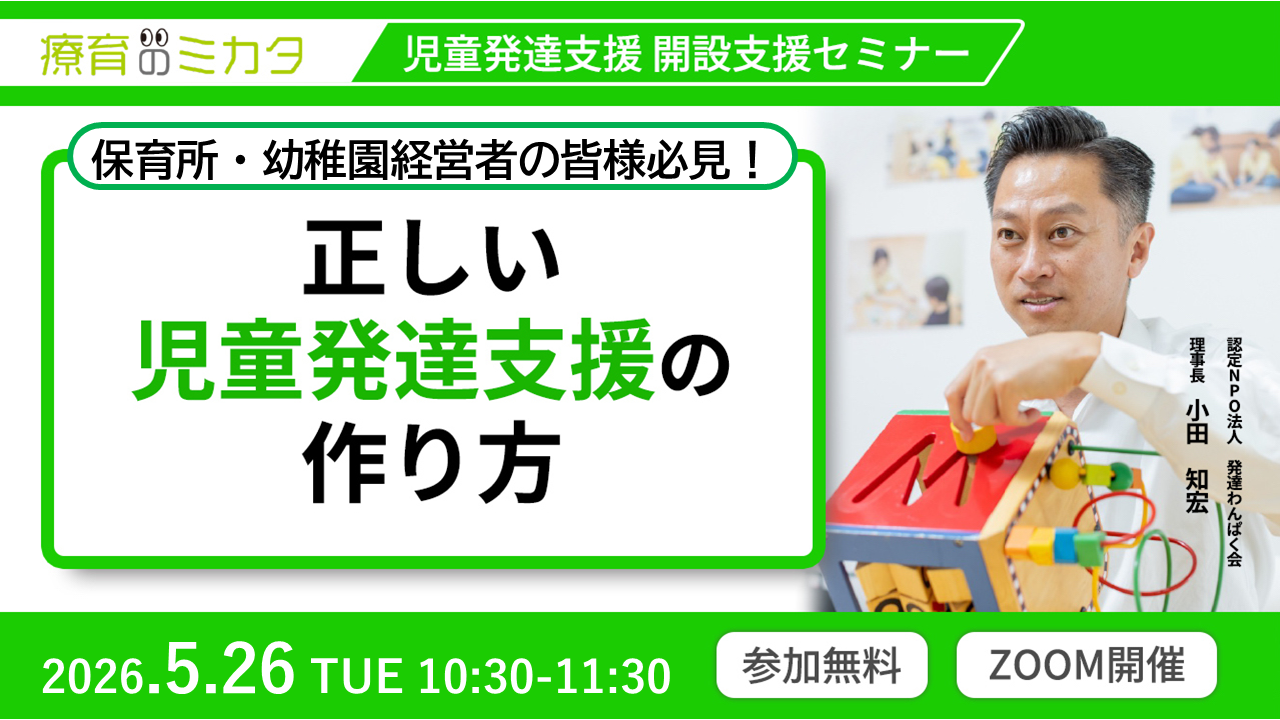 療育のミカタ

児童発達支援 開設支援セミナー

保育所・幼稚園経営者の皆様必見！

正しい
児童発達支援の
作り方

認定NPO法人 発達わんぱく会
理事長
小田 知宏

2026.5.26 TUE 10:30-11:30

参加無料

ZOOM開催